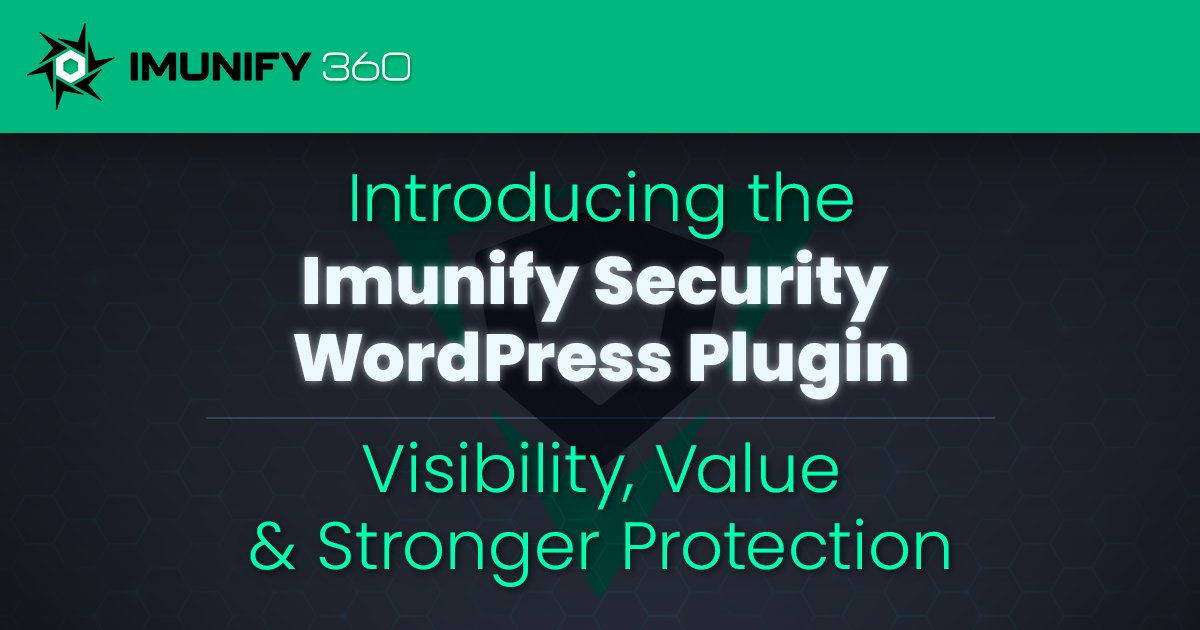 IMUNIFY 360

Introducing the
Imunify Security WordPress Plugin

Visibility, Value & Stronger Protection